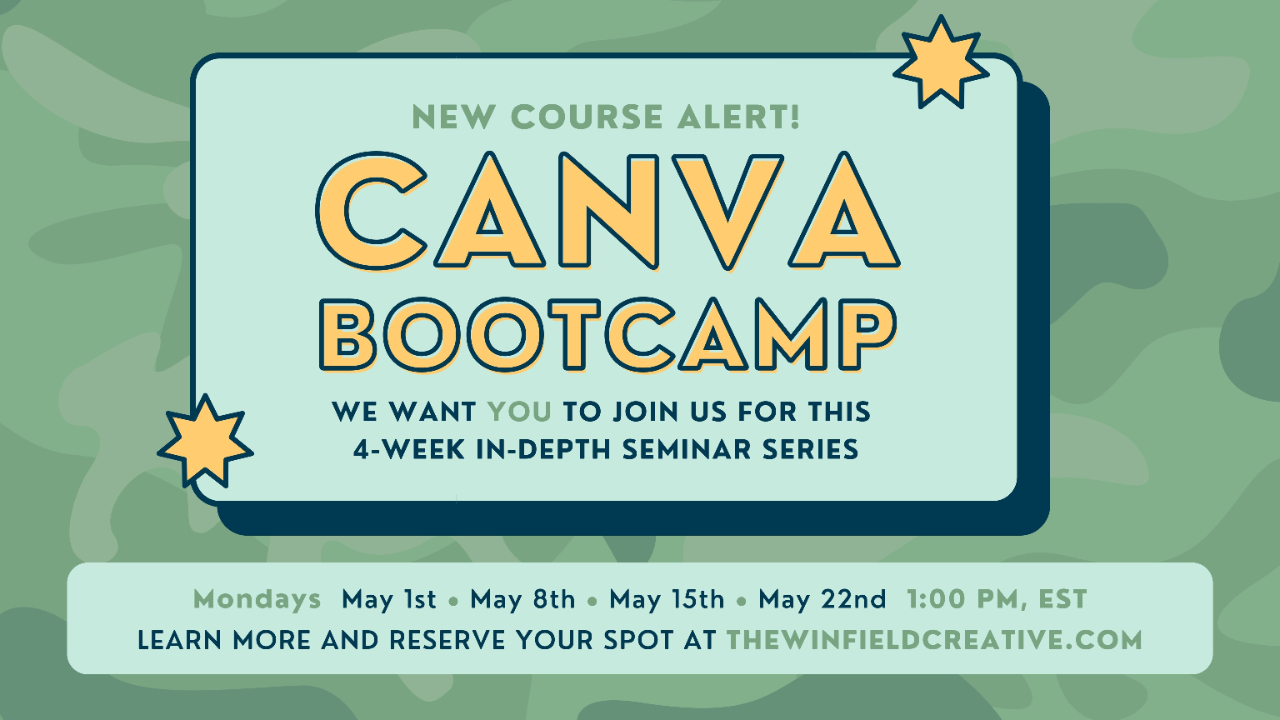 NEW COURSE ALERT!

CANVA BOOTCAMP

WE WANT YOU TO JOIN US FOR THIS 4-WEEK IN-DEPTH SEMINAR SERIES

Mondays May 1st • May 8th • May 15th • May 22nd 1:00 PM, EST

LEARN MORE AND RESERVE YOUR SPOT AT THEWINFIELDCREATIVE.COM